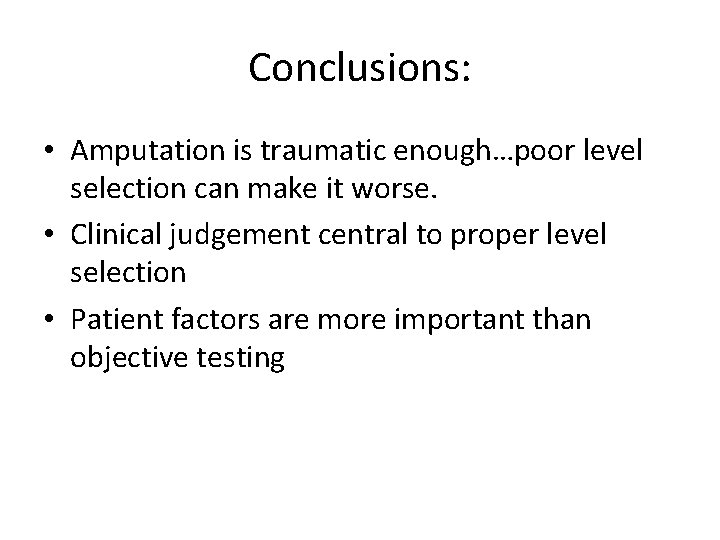 Conclusions:

• Amputation is traumatic enough…poor level selection can make it worse.
• Clinical judgement central to proper level selection
• Patient factors are more important than objective testing